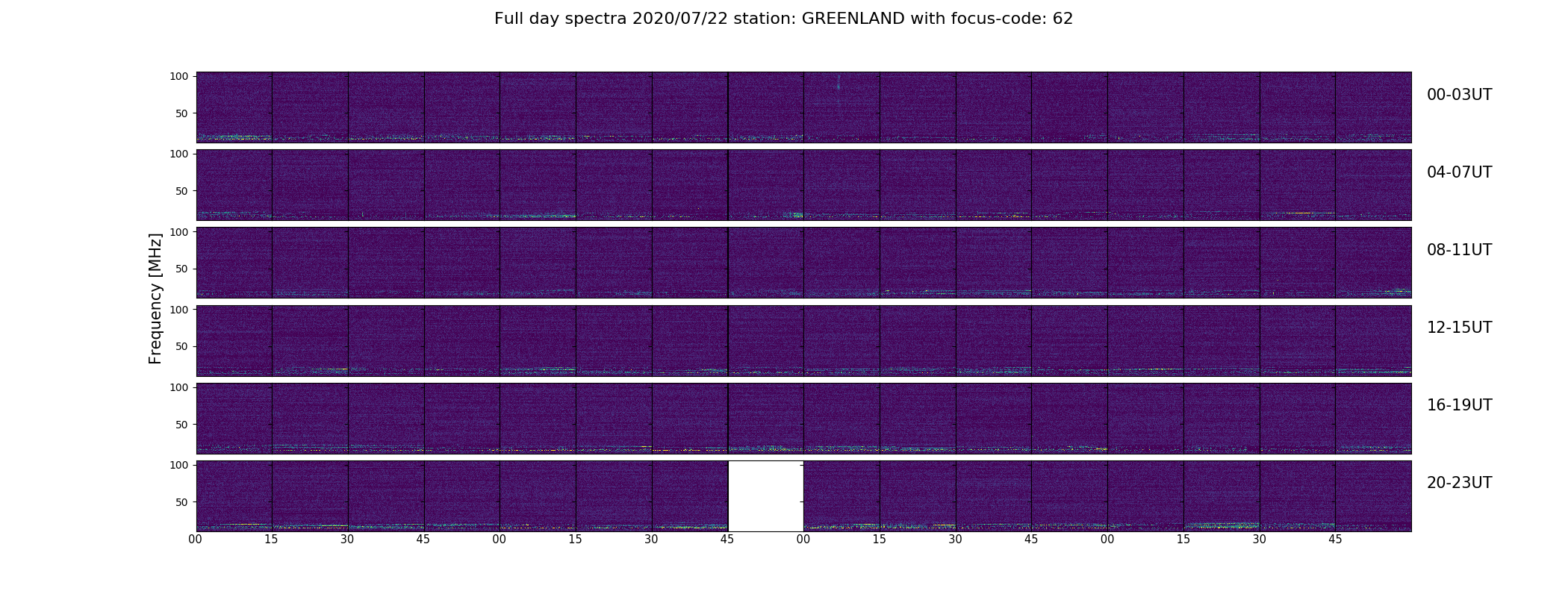 Full day spectra 2020/07/22 station: GREENLAND with focus-code: 62

Frequency [MHz]

100
50
00-03UT

100
50
04-07UT

100
50
08-11UT

100
50
12-15UT

100
50
16-19UT

100
50
20-23UT

00 15 30 45 00 15 30 45 00 15 30 45 00 15 30 45